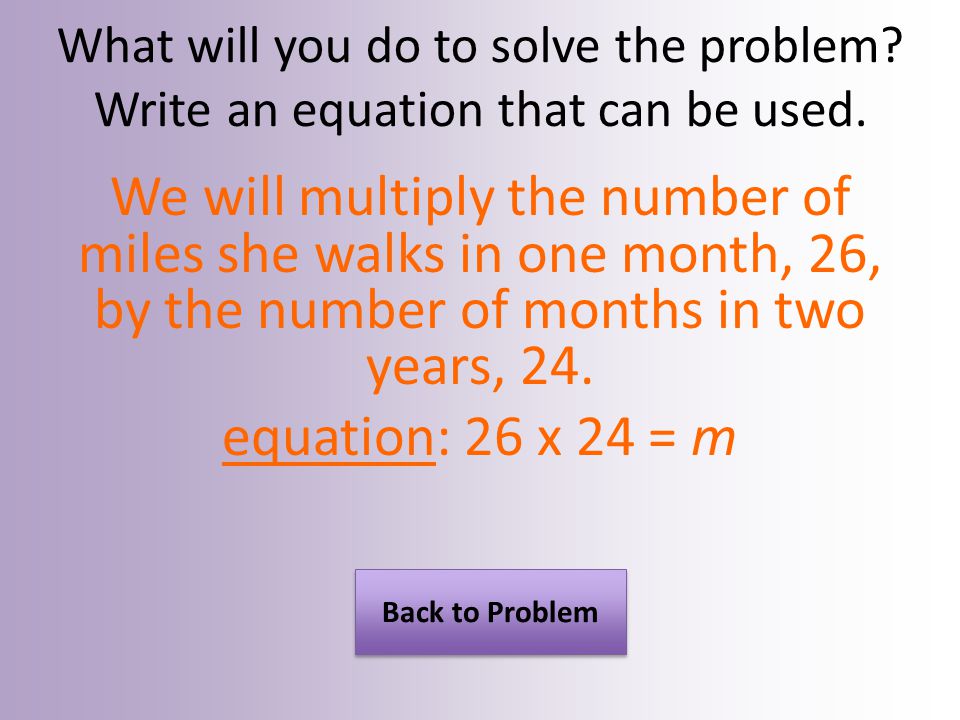 What will you do to solve the problem? Write an equation that can be used.

We will multiply the number of miles she walks in one month, 26, by the number of months in two years, 24.

equation: $26 \times 24 = m$

Back to Problem